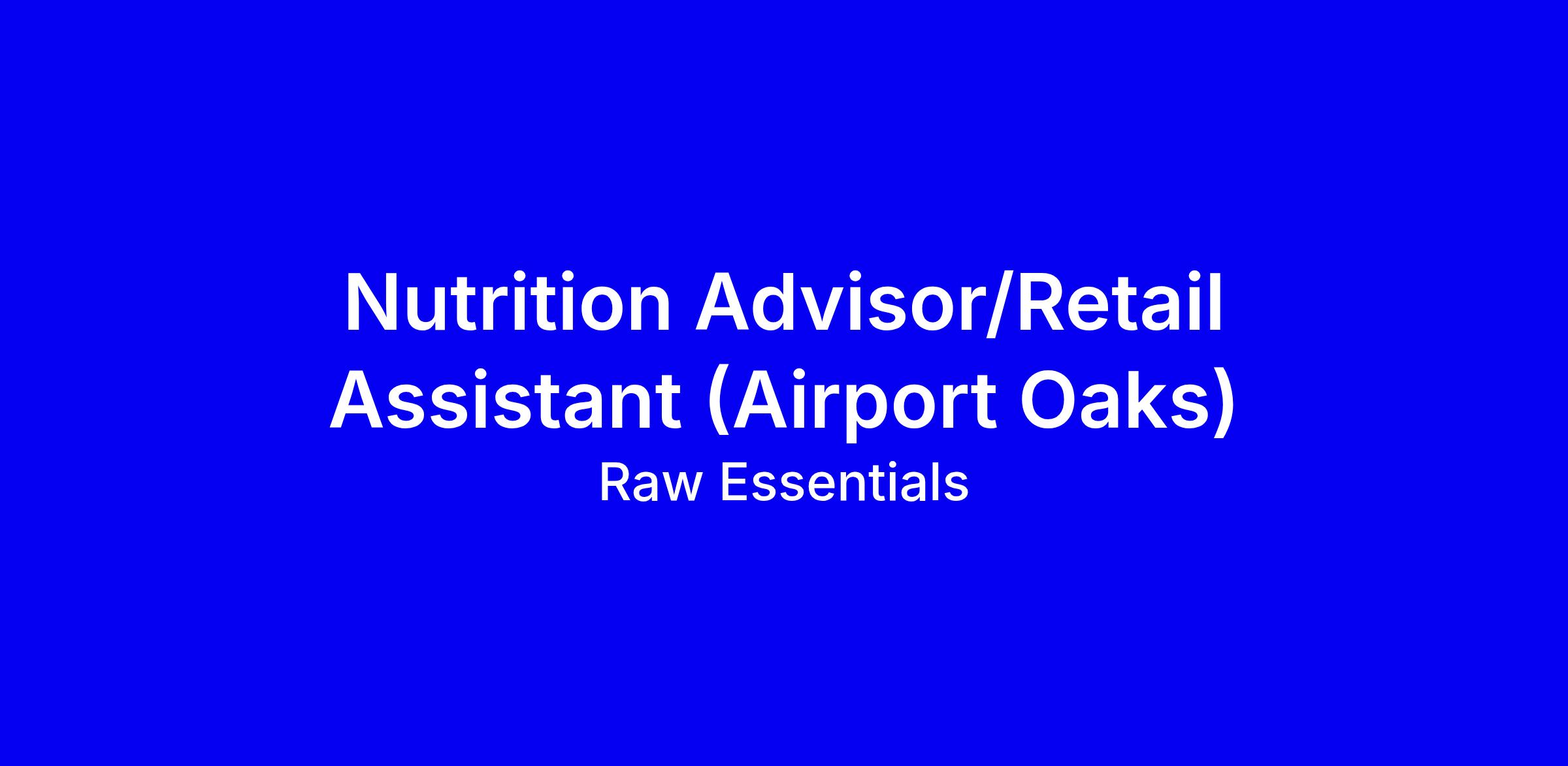 Nutrition Advisor/Retail Assistant (Airport Oaks)

Raw Essentials